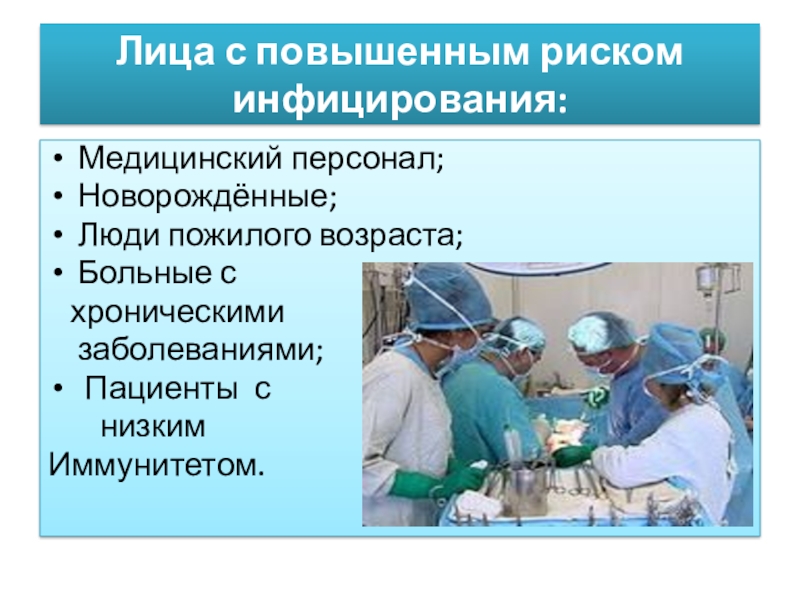 Лица с повышенным риском инфицирования:

• Медицинский персонал;
• Новорождённые;
• Люди пожилого возраста;
• Больные с хроническими заболеваниями;
• Пациенты с низким Иммунитетом.